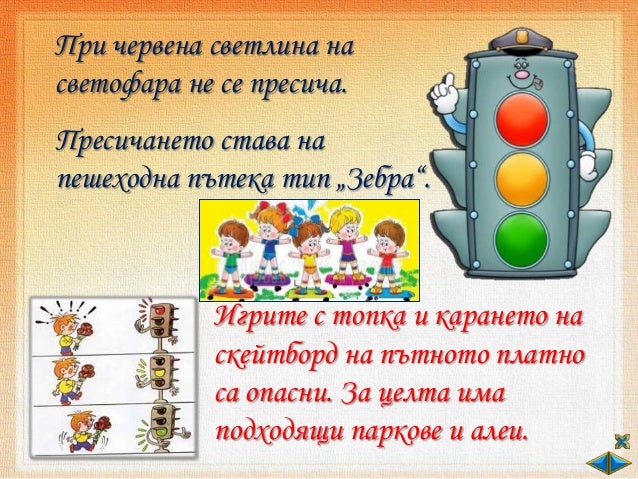 При червена светлина на светофара не се пресича.

Пресичането става на пешеходна пътека тип „Зебра“.

Игрите с топка и карането на скейтборд на пътното платно са опасни. За целта има подходящи паркове и алеи.